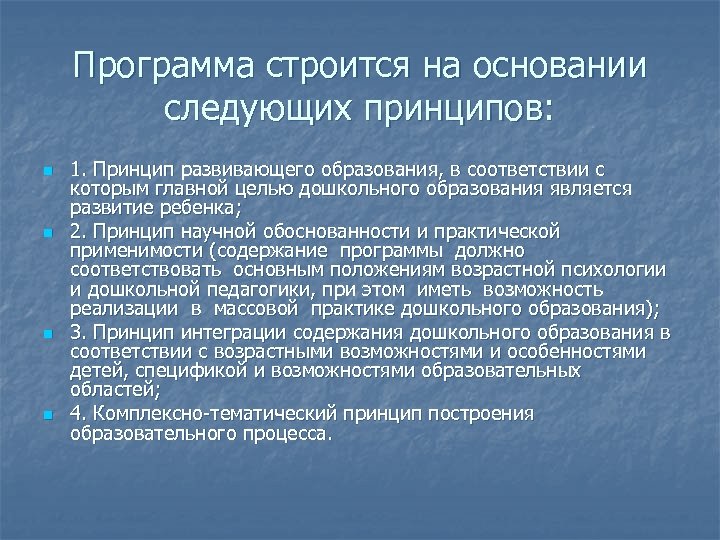 Программа строится на основании следующих принципов:

1. Принцип развивающего образования, в соответствии с которым главной целью дошкольного образования является развитие ребенка;

2. Принцип научной обоснованности и практической применимости (содержание программы должно соответствовать основным положениям возрастной психологии и дошкольной педагогики, при этом иметь возможность реализации в массовой практике дошкольного образования);

3. Принцип интеграции содержания дошкольного образования в соответствии с возрастными возможностями и особенностями детей, спецификой и возможностями образовательных областей;

4. Комплексно-тематический принцип построения образовательного процесса.